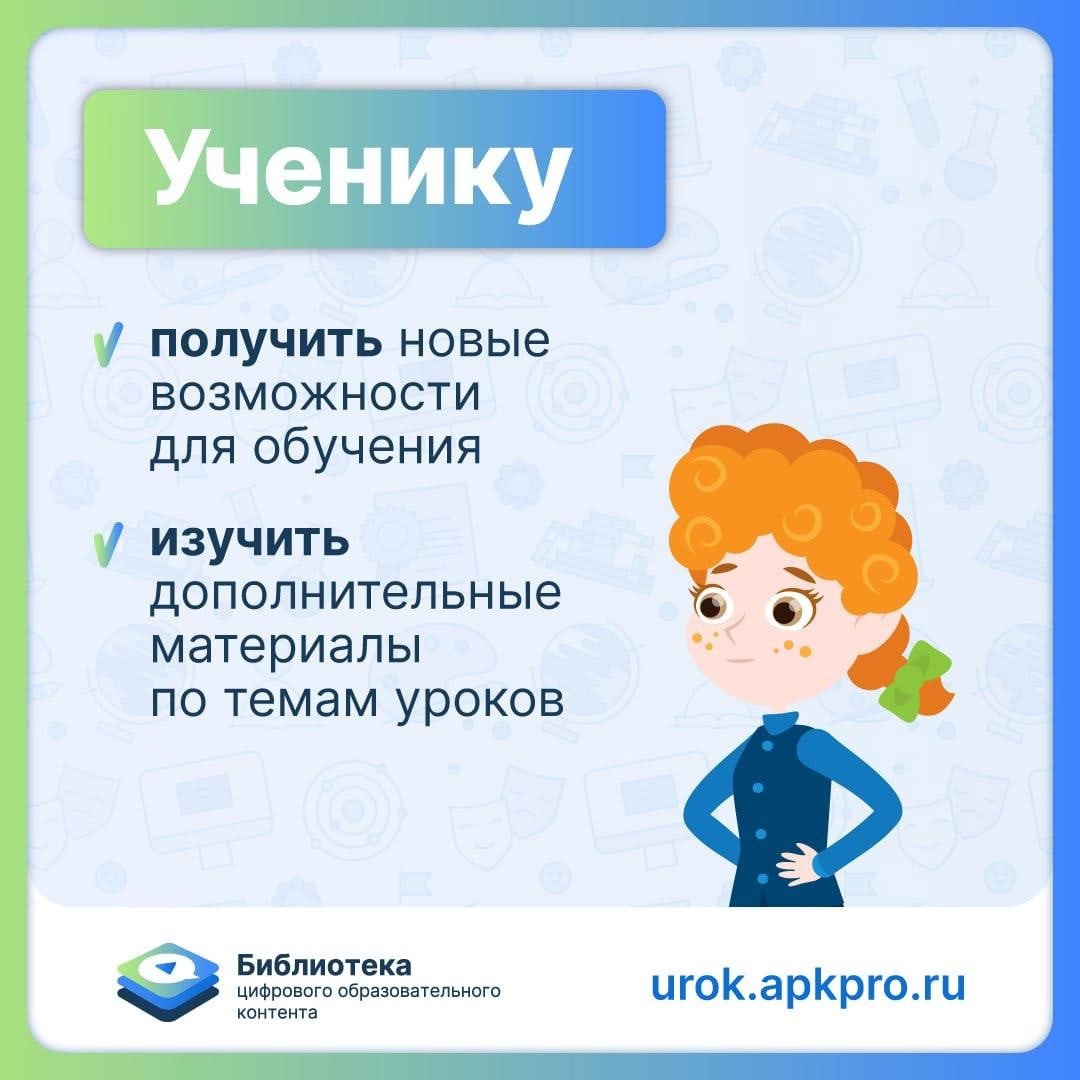 Ученику

получить новые возможности для обучения

изучить дополнительные материалы по темам уроков

Библиотека цифрового образовательного контента

urok.apkpro.ru